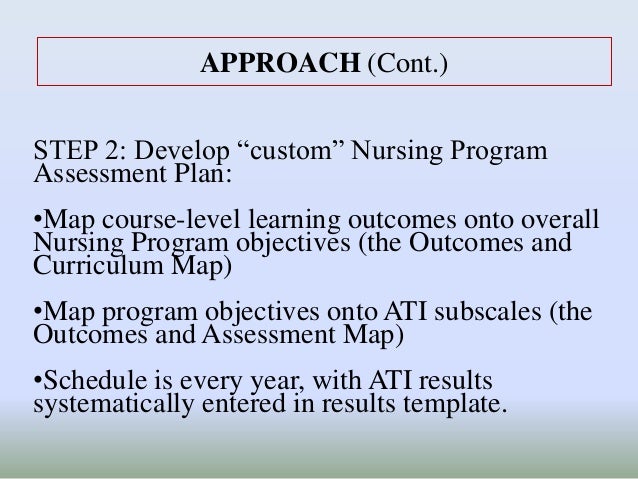 APPROACH (Cont.)

STEP 2: Develop “custom” Nursing Program Assessment Plan:

•Map course-level learning outcomes onto overall Nursing Program objectives (the Outcomes and Curriculum Map)

•Map program objectives onto ATI subscales (the Outcomes and Assessment Map)

•Schedule is every year, with ATI results systematically entered in results template.